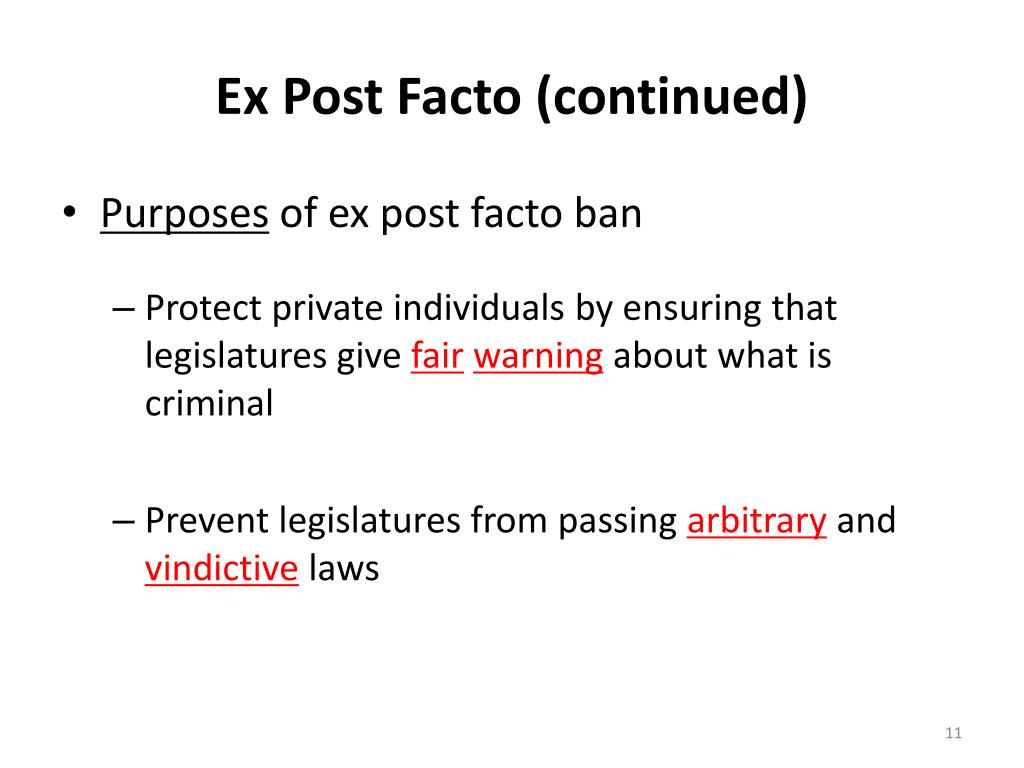 Ex Post Facto (continued)

• Purposes of ex post facto ban

– Protect private individuals by ensuring that legislatures give fair warning about what is criminal

– Prevent legislatures from passing arbitrary and vindictive laws

11